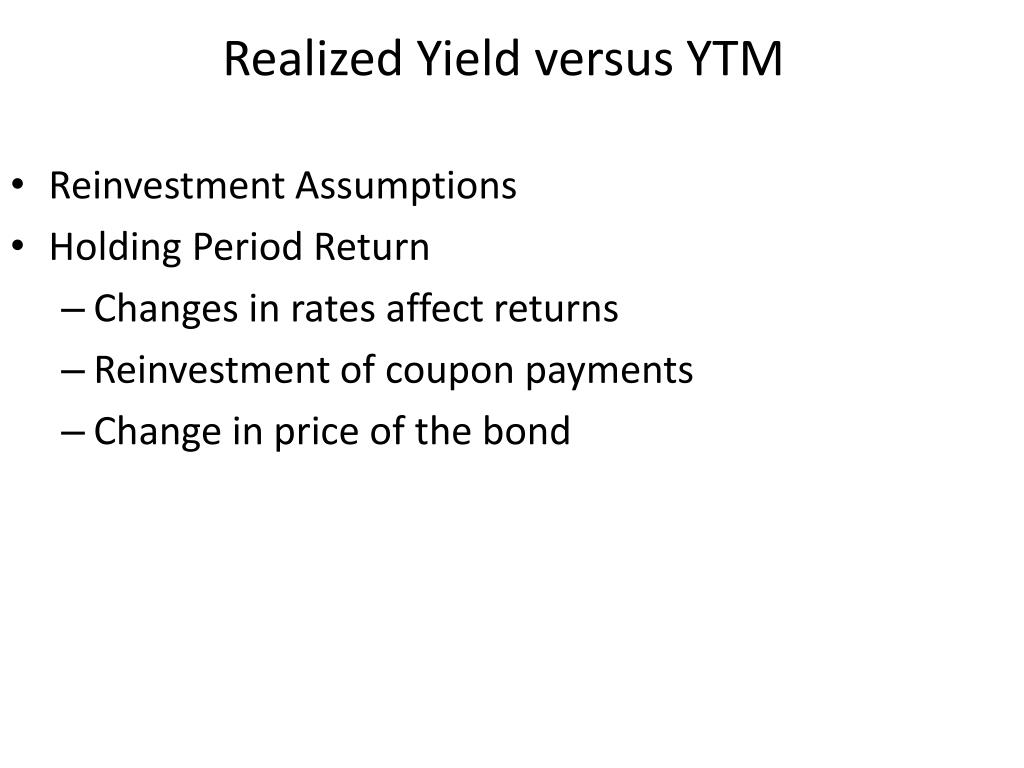 Realized Yield versus YTM

• Reinvestment Assumptions
• Holding Period Return
– Changes in rates affect returns
– Reinvestment of coupon payments
– Change in price of the bond